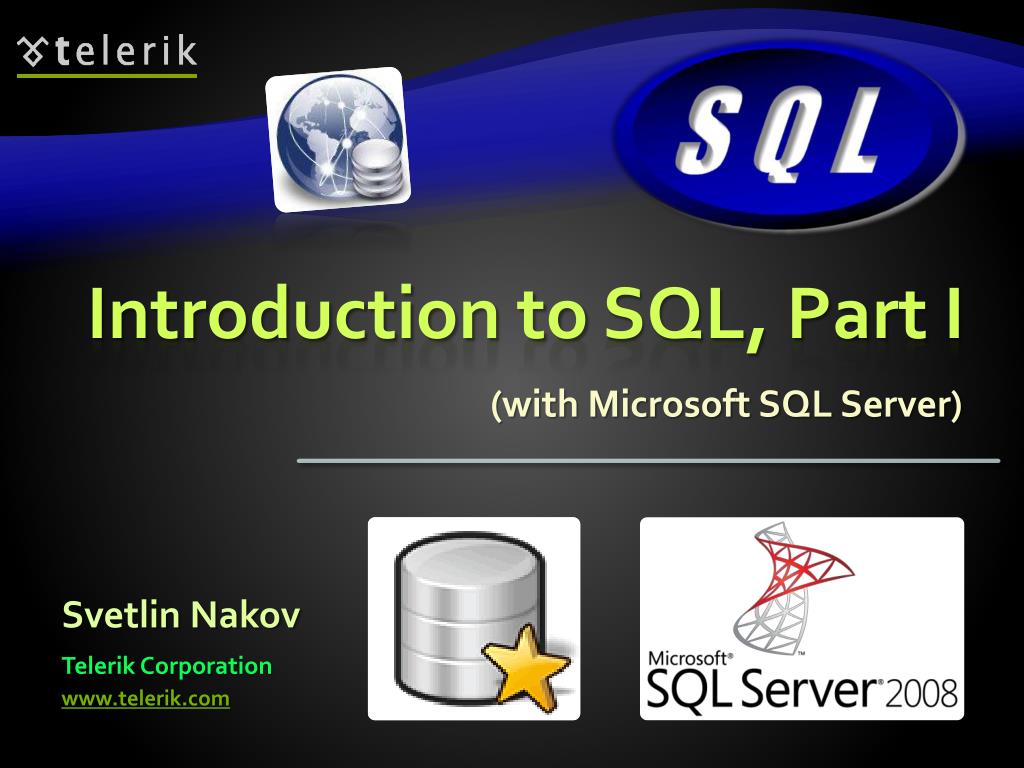 telerik

SQL

Introduction to SQL, Part I

(with Microsoft SQL Server)

Svetlin Nakov

Telerik Corporation

www.telerik.com

Microsoft® SQL Server® 2008